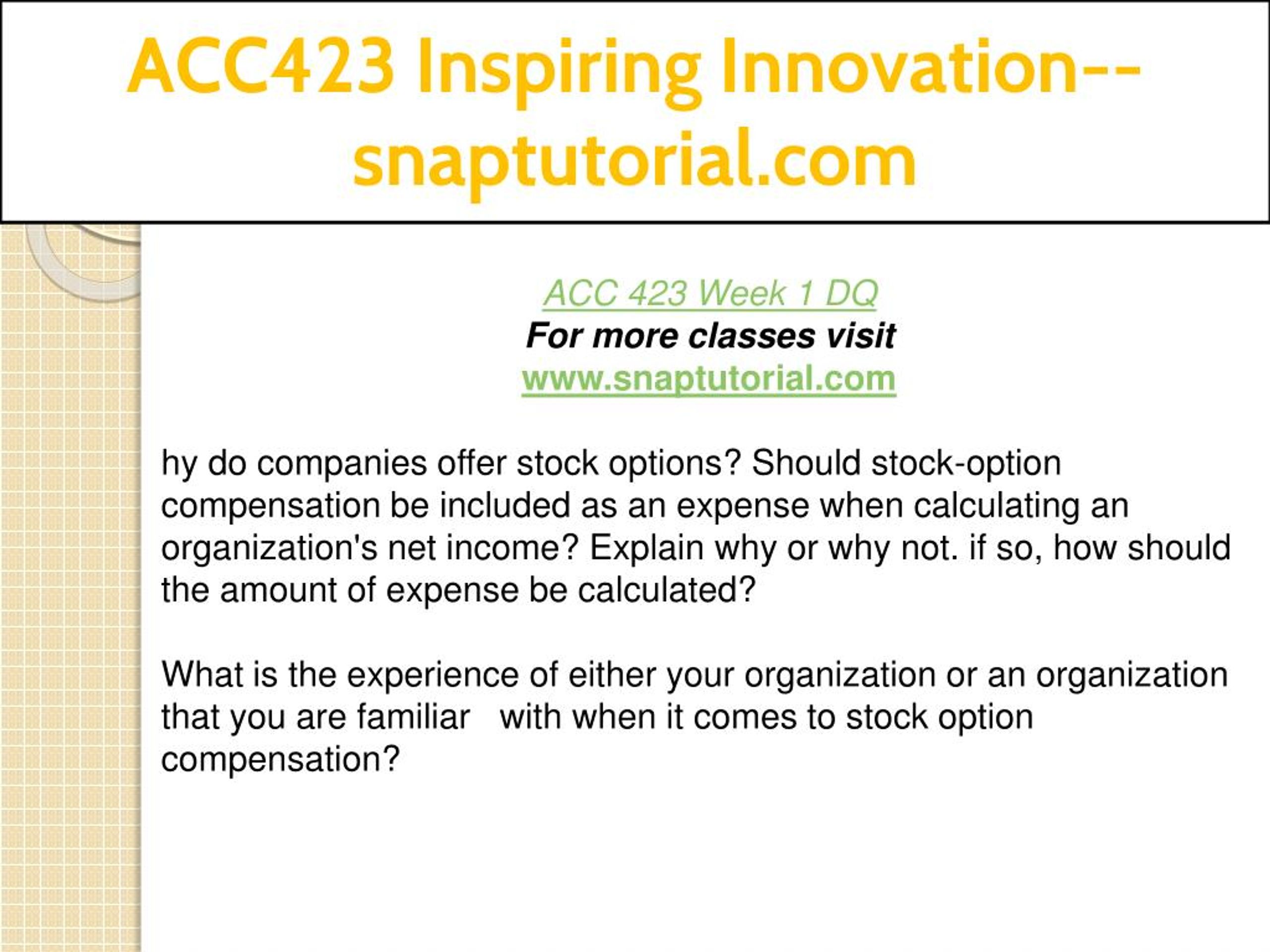 ACC423 Inspiring Innovation--snaptutorial.com

ACC 423 Week 1 DQ
For more classes visit
www.snaptutorial.com

hy do companies offer stock options? Should stock-option compensation be included as an expense when calculating an organization's net income? Explain why or why not. if so, how should the amount of expense be calculated?

What is the experience of either your organization or an organization that you are familiar with when it comes to stock option compensation?